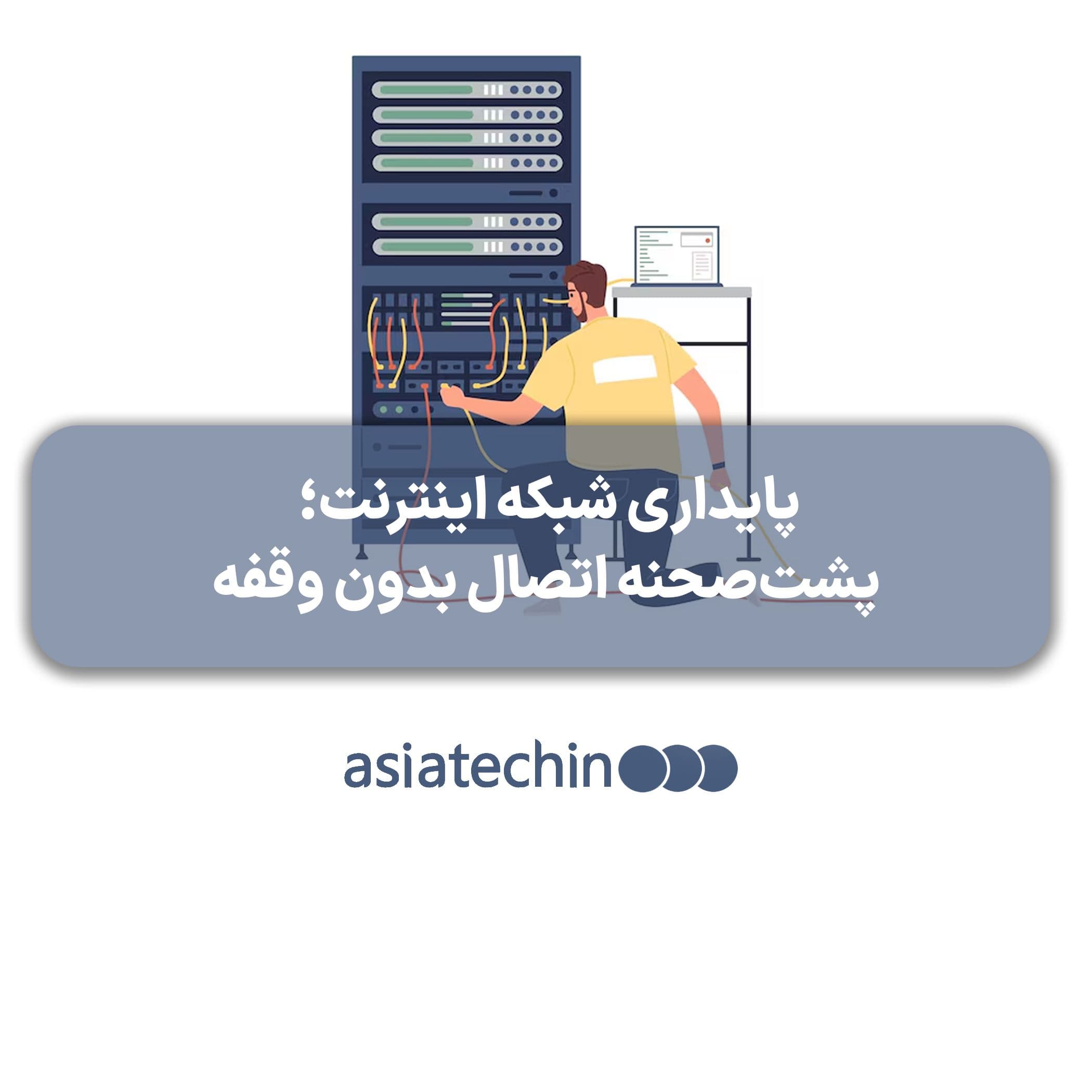 پایداری شبکه اینترنت؛
پشت‌صحنه اتصال بدون وقفه

asiatechin